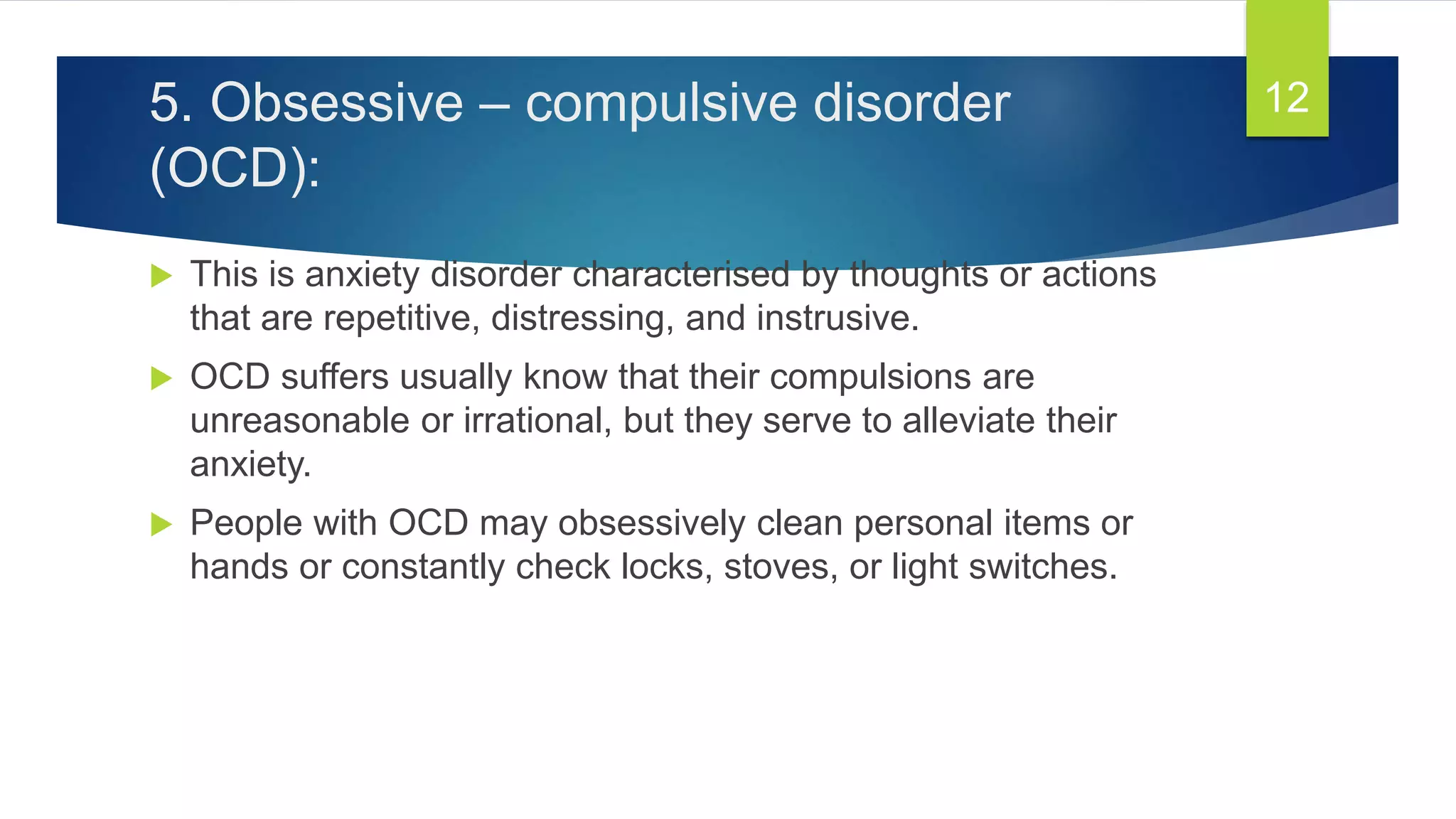 5. Obsessive – compulsive disorder (OCD):

12

This is anxiety disorder characterised by thoughts or actions that are repetitive, distressing, and instrusive.

OCD suffers usually know that their compulsions are unreasonable or irrational, but they serve to alleviate their anxiety.

People with OCD may obsessively clean personal items or hands or constantly check locks, stoves, or light switches.